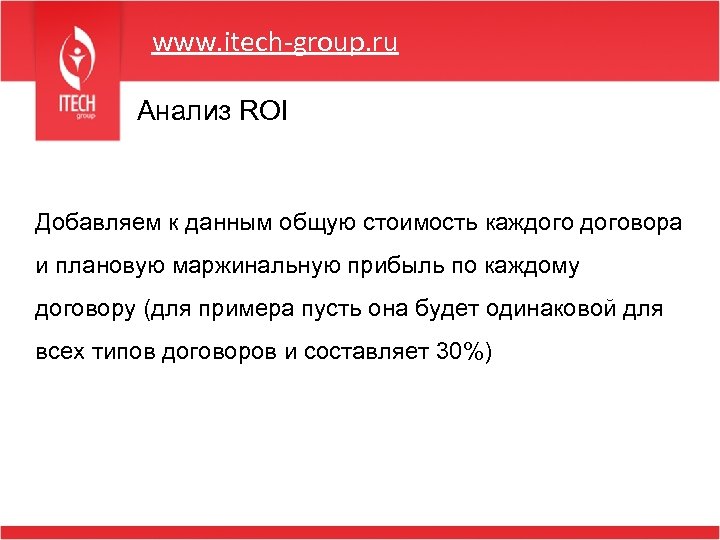 ITECH
group

www.itech-group.ru

Анализ ROI

Добавляем к данным общую стоимость каждого договора и плановую маржинальную прибыль по каждому договору (для примера пусть она будет одинаковой для всех типов договоров и составляет 30%)